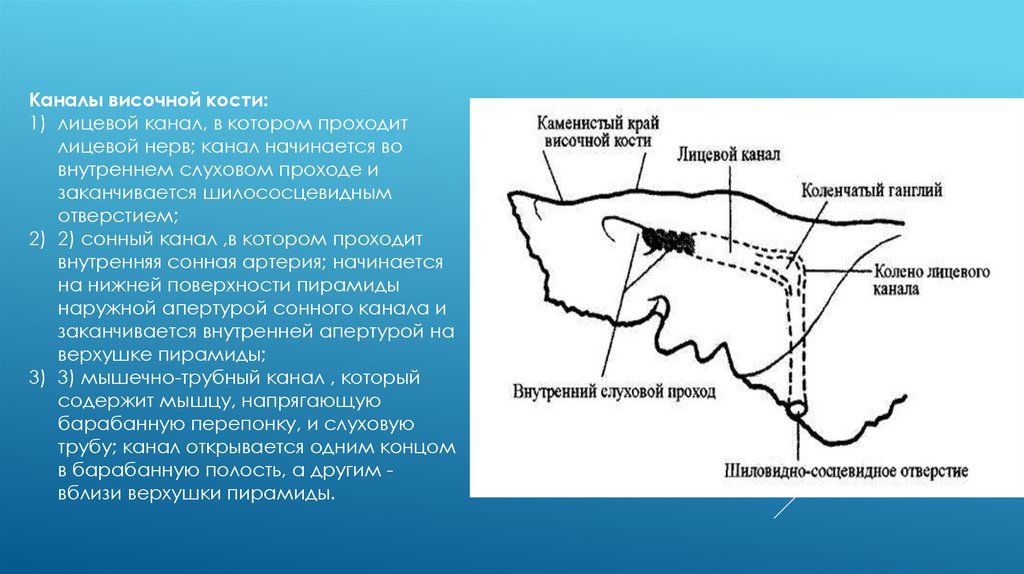 Каналы височной кости:

1) лицевой канал, в котором проходит лицевой нерв; канал начинается во внутреннем слуховом проходе и заканчивается шилососцевидным отверстием;

2) 2) сонный канал ,в котором проходит внутренняя сонная артерия; начинается на нижней поверхности пирамиды наружной апертурой сонного канала и заканчивается внутренней апертурой на верхушке пирамиды;

3) 3) мышечно-трубный канал , который содержит мышцу, напрягающую барабанную перепонку, и слуховую трубу; канал открывается одним концом в барабанную полость, а другим - вблизи верхушки пирамиды.

Каменистый край височной кости

Лицевой канал

Коленчатый ганглий

Колено лицевого канала

Внутренний слуховой проход

Шиловидно-сосцевидное отверстие